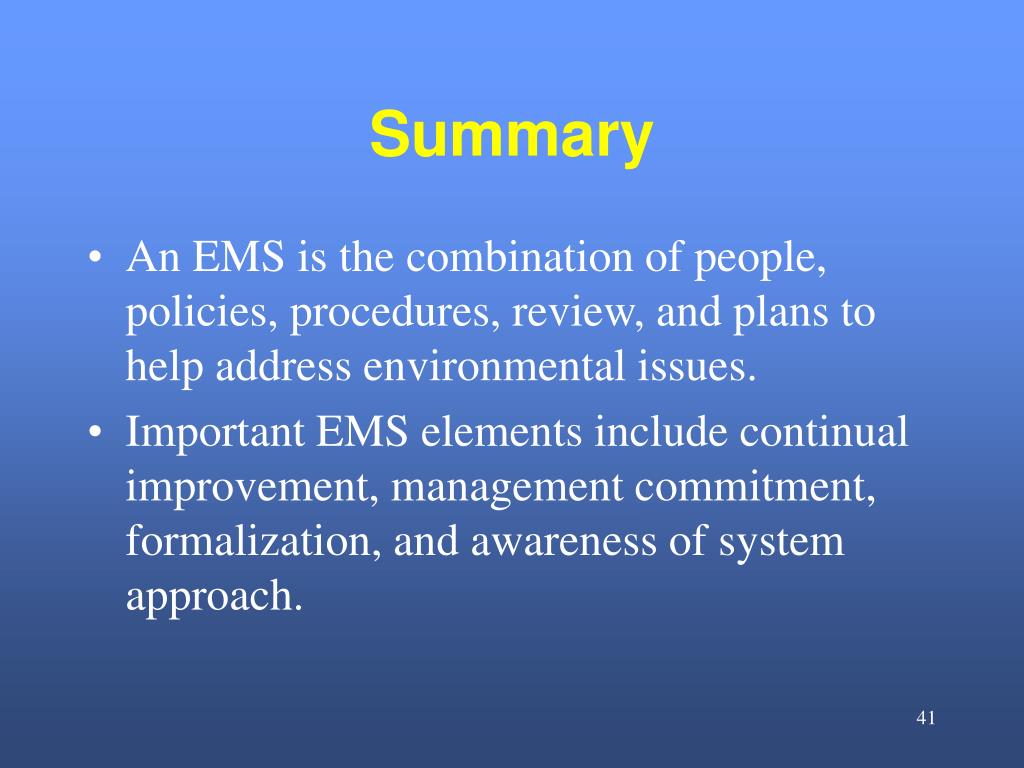 Summary

• An EMS is the combination of people, policies, procedures, review, and plans to help address environmental issues.
• Important EMS elements include continual improvement, management commitment, formalization, and awareness of system approach.

41